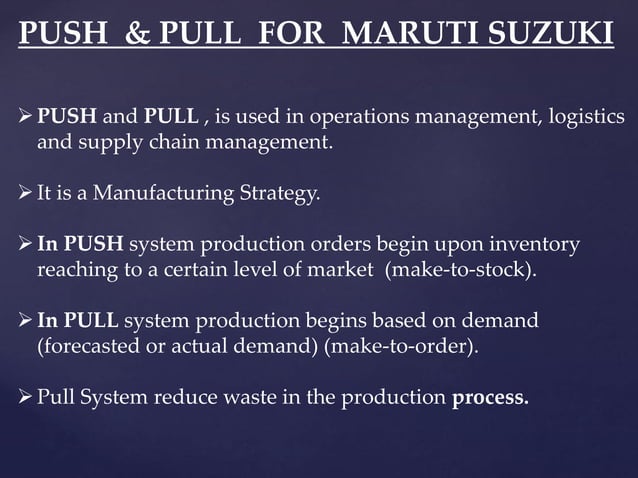 PUSH & PULL FOR MARUTI SUZUKI

➢ PUSH and PULL , is used in operations management, logistics and supply chain management.

➢ It is a Manufacturing Strategy.

➢ In PUSH system production orders begin upon inventory reaching to a certain level of market (make-to-stock).

➢ In PULL system production begins based on demand (forecasted or actual demand) (make-to-order).

➢ Pull System reduce waste in the production process.